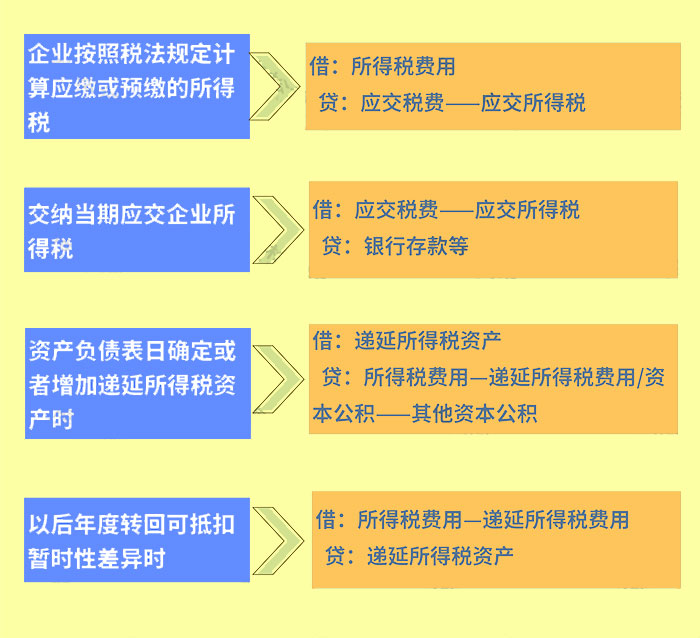 企业按照税法规定计算应缴或预缴的所得税

借：所得税费用
贷：应交税费——应交所得税

交纳当期应交企业所得税

借：应交税费——应交所得税
贷：银行存款等

资产负债表日确定或者增加递延所得税资产时

借：递延所得税资产
贷：所得税费用—递延所得税费用/资本公积——其他资本公积

以后年度转回可抵扣暂时性差异时

借：所得税费用—递延所得税费用
贷：递延所得税资产